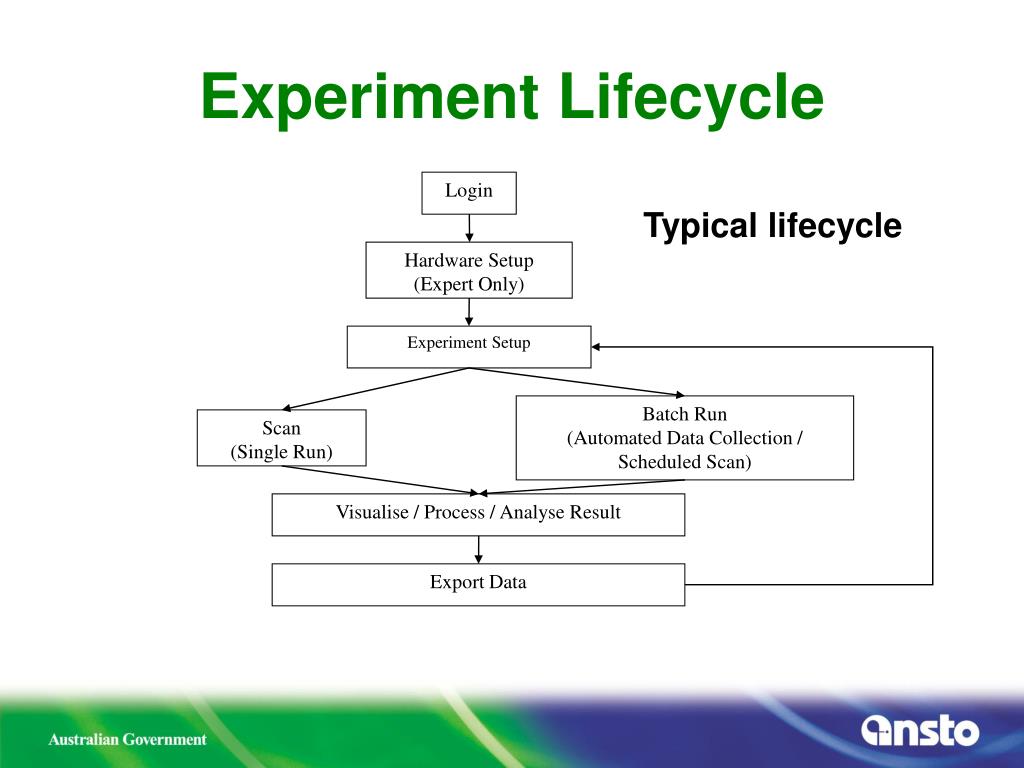 Experiment Lifecycle

Typical lifecycle

Login

Hardware Setup
(Expert Only)

Experiment Setup

Scan
(Single Run)

Batch Run
(Automated Data Collection / Scheduled Scan)

Visualise / Process / Analyse Result

Export Data

Australian Government

ansto